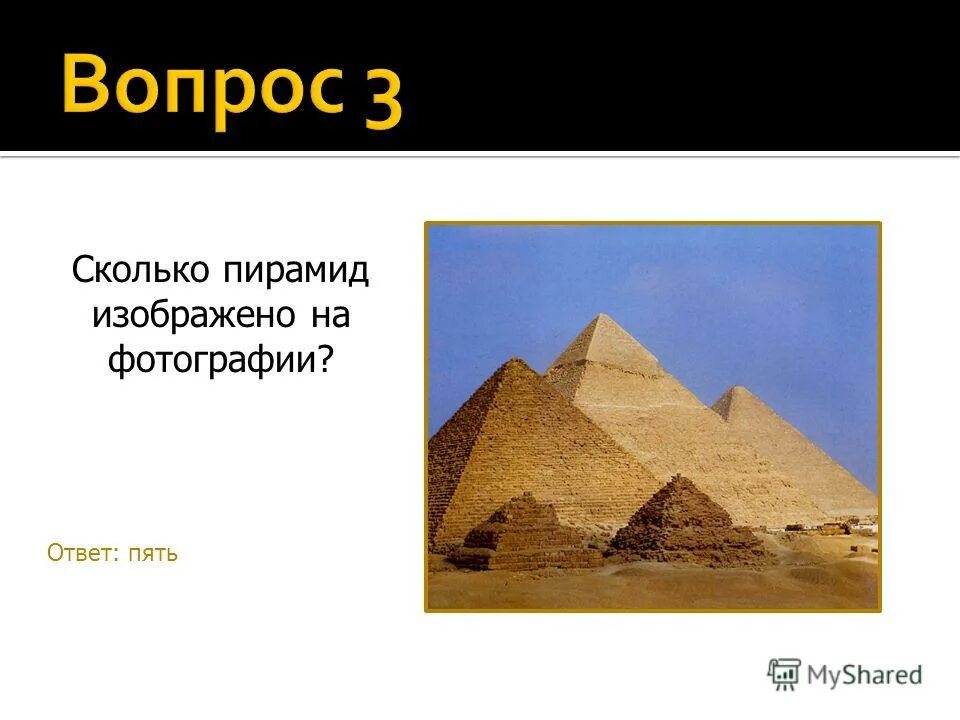 Вопрос 3

Сколько пирамид изображено на фотографии?

Ответ: пять

MyShared